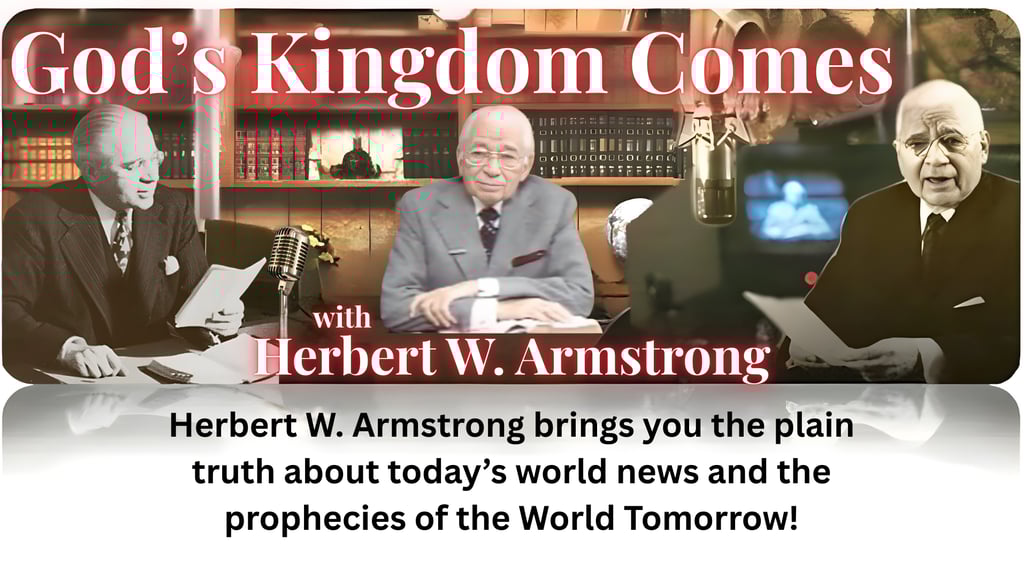 God's Kingdom Comes

with
Herbert W. Armstrong

Herbert W. Armstrong brings you the plain truth about today's world news and the prophecies of the World Tomorrow!